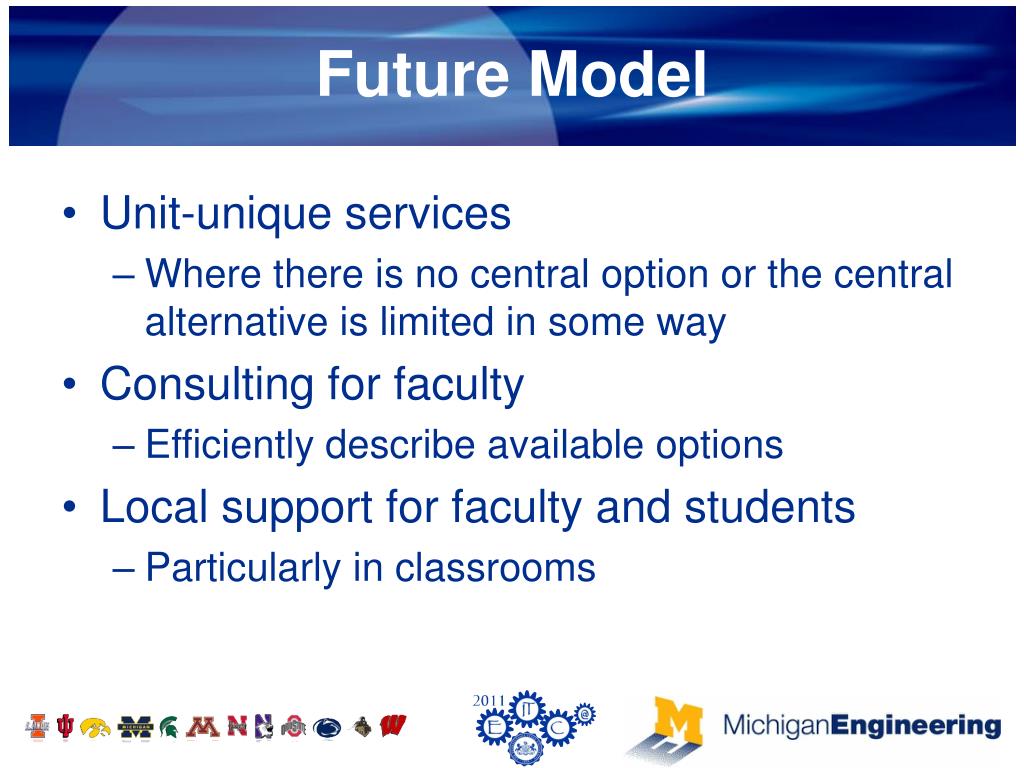 Future Model

• Unit-unique services
– Where there is no central option or the central alternative is limited in some way
• Consulting for faculty
– Efficiently describe available options
• Local support for faculty and students
– Particularly in classrooms

2011

MichiganEngineering